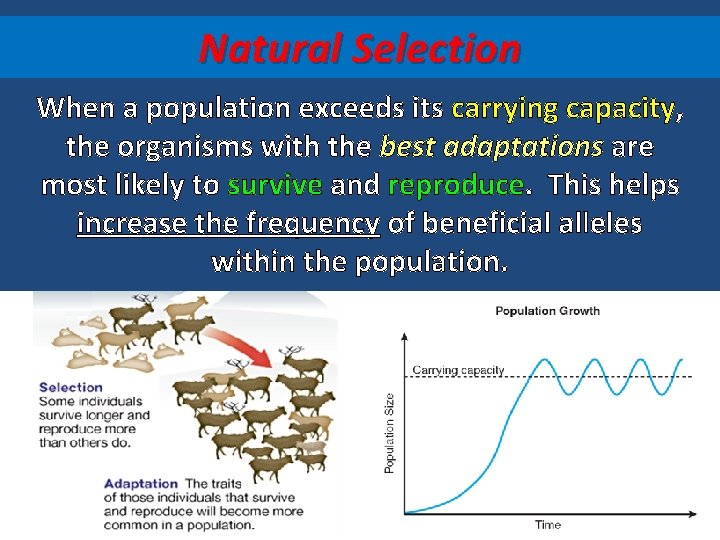 Natural Selection

When a population exceeds its carrying capacity, the organisms with the best adaptations are most likely to survive and reproduce. This helps increase the frequency of beneficial alleles within the population.

Selection
Some individuals survive longer and reproduce more than others do.

Adaptation The traits of those individuals that survive and reproduce will become more common in a population.

Population Growth

Carrying capacity

Population Size

Time